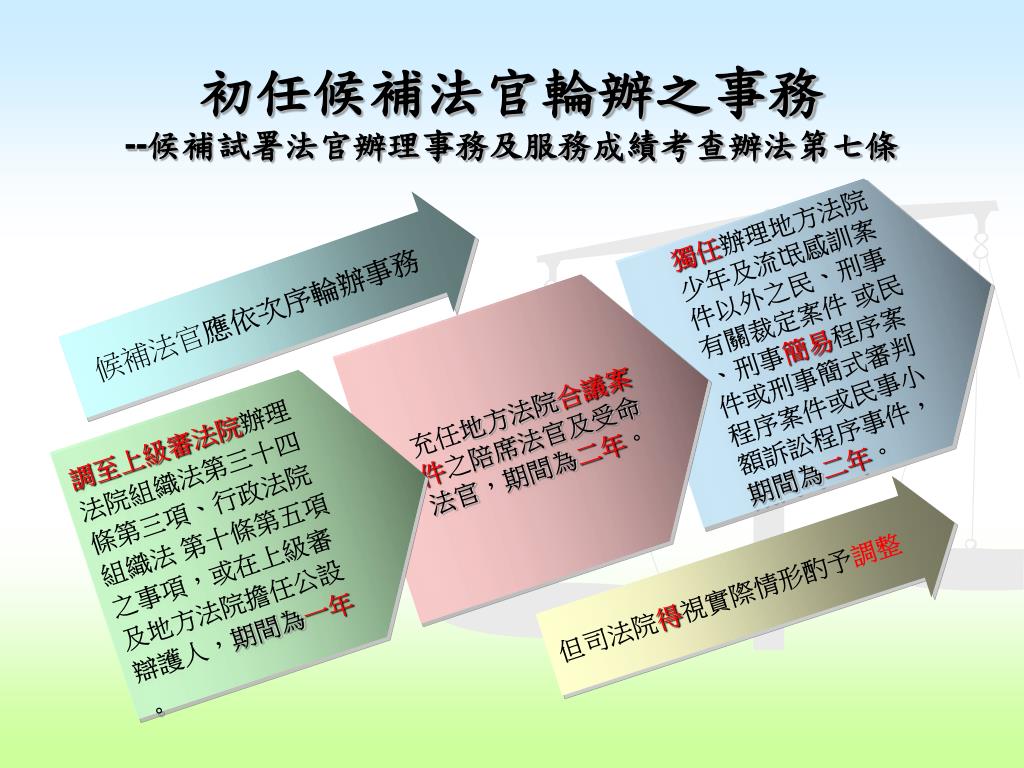 初任候補法官輪辦之事務
--候補試署法官辦理事務及服務成績考查辦法第七條

候補法官應依次序輪辦事務

調至上級審法院辦理法院組織法第三十四條第三項、行政法院組織法 第十條第五項之事項，或在上級審及地方法院擔任公設辯護人，期間為一年。

充任地方法院合議案件之陪席法官及受命法官，期間為二年。

獨任辦理地方法院少年及流氓感訓案件以外之民、刑事有關裁定案件 或民、刑事簡易程序案件或刑事簡式審判程序案件或民事小額訴訟程序事件，期間為二年。

但司法院得視實際情形酌予調整